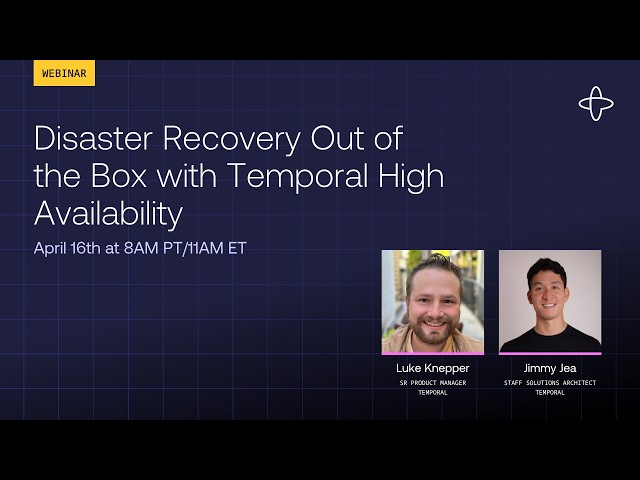 WEBINAR

Disaster Recovery Out of the Box with Temporal High Availability

April 16th at 8AM PT/11AM ET

Luke Knepper
SR PRODUCT MANAGER
TEMPORAL

Jimmy Jea
STAFF SOLUTIONS ARCHITECT
TEMPORAL